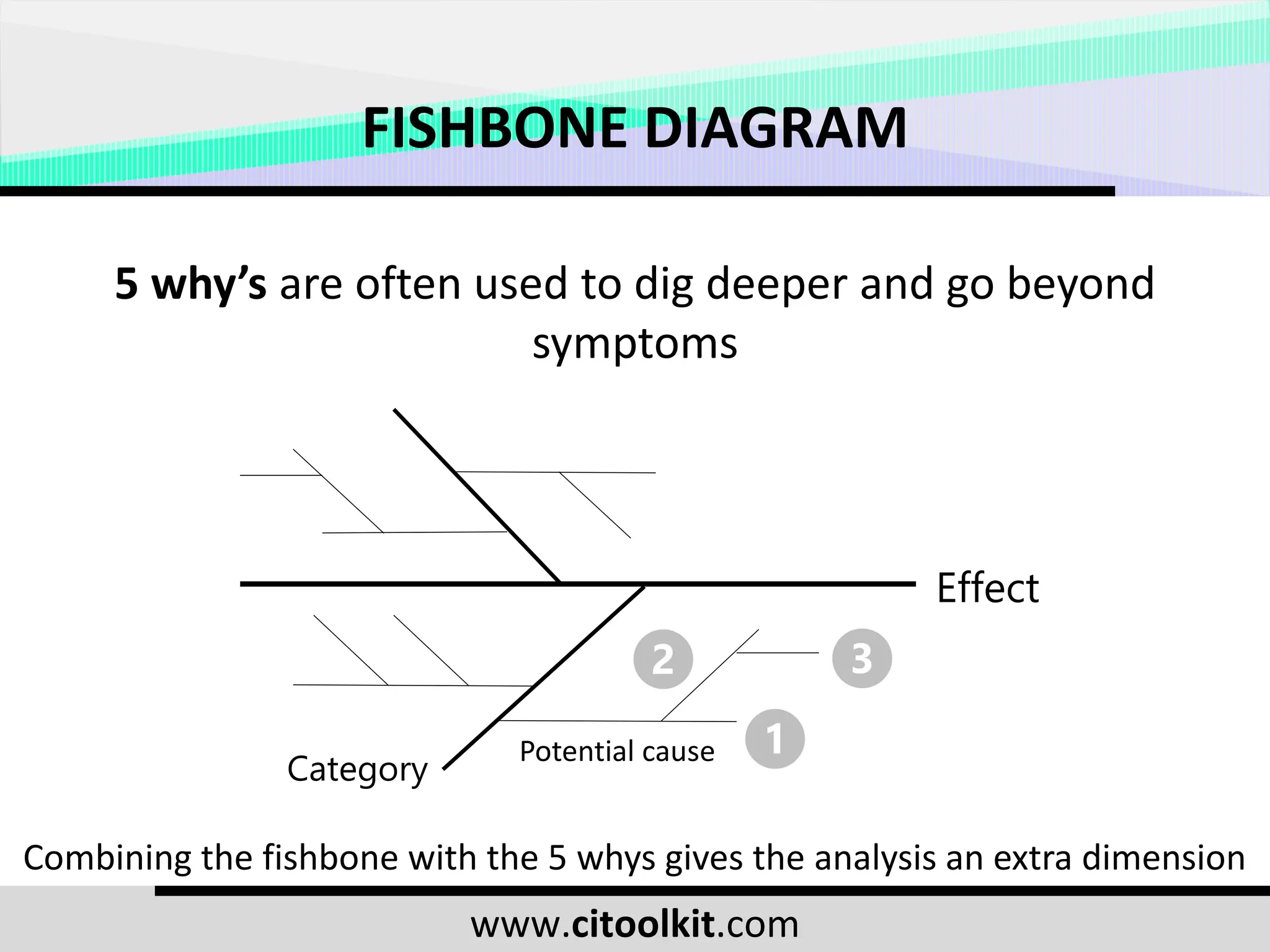 FISHBONE DIAGRAM

5 why's are often used to dig deeper and go beyond symptoms

Effect

2

3

1

Potential cause

Category

Combining the fishbone with the 5 whys gives the analysis an extra dimension

www.citoolkit.com